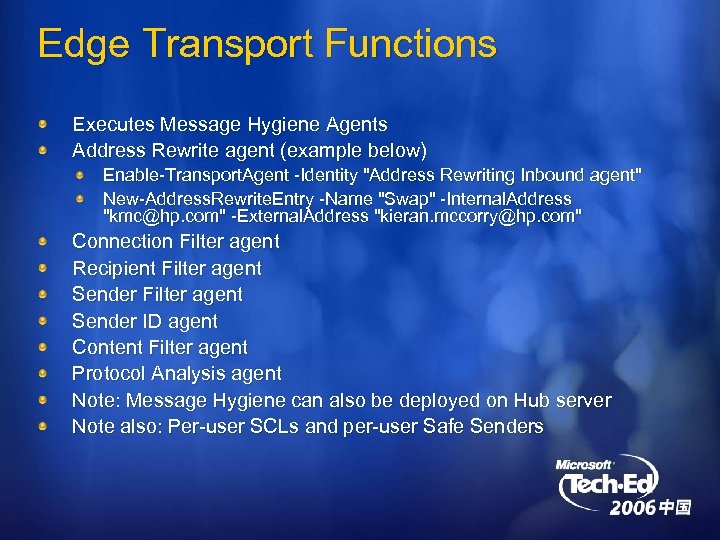 Edge Transport Functions

Executes Message Hygiene Agents
Address Rewrite agent (example below)
Enable-TransportAgent -Identity "Address Rewriting Inbound agent"
New-AddressRewriteEntry -Name "Swap" -InternalAddress "kmc@hp.com" -ExternalAddress "kieran.mccorry@hp.com"
Connection Filter agent
Recipient Filter agent
Sender Filter agent
Sender ID agent
Content Filter agent
Protocol Analysis agent
Note: Message Hygiene can also be deployed on Hub server
Note also: Per-user SCLs and per-user Safe Senders

Microsoft Tech·Ed 2006 中国